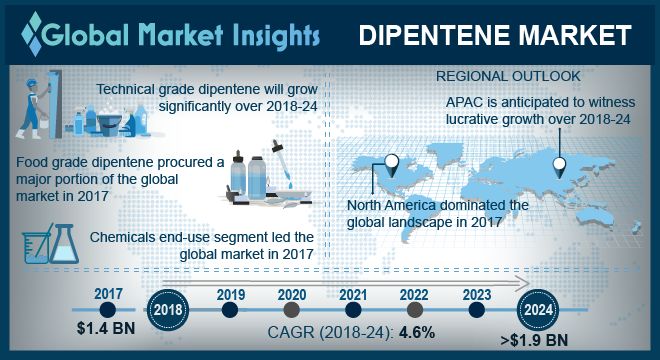 Global Market Insights

DIPENTENE MARKET

Technical grade dipentene will grow significantly over 2018-24

Food grade dipentene procured a major portion of the global market in 2017

Chemicals end-use segment led the global market in 2017

REGIONAL OUTLOOK

APAC is anticipated to witness lucrative growth over 2018-24

North America dominated the global landscape in 2017

2017
$1.4 BN

2018

2019

2020

2021

2022

2023

2024
>$1.9 BN

CAGR (2018-24): 4.6%